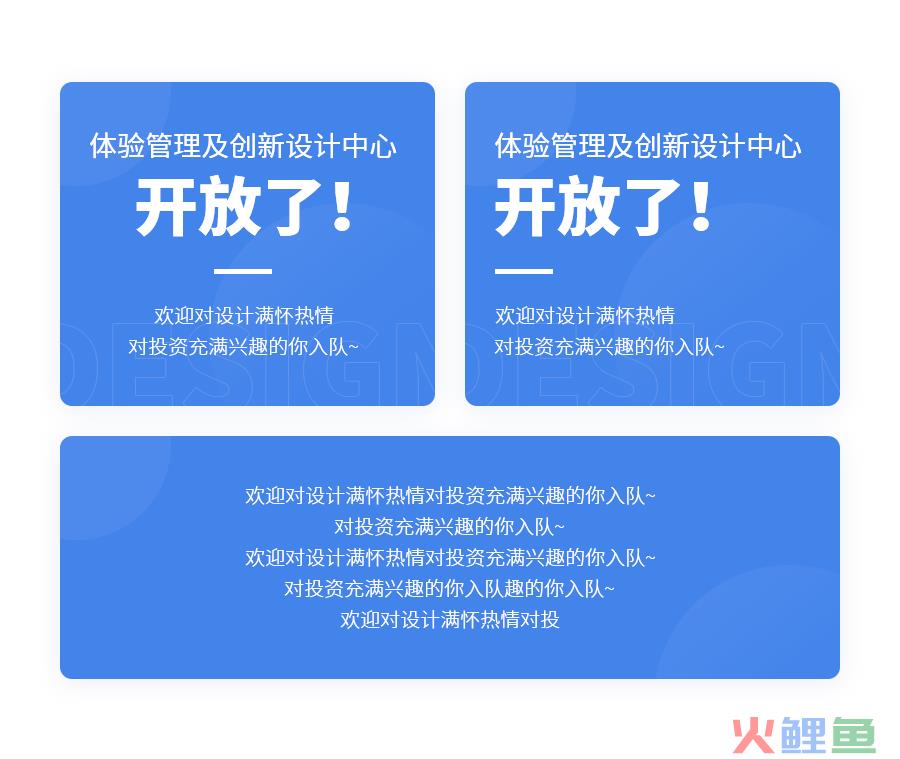 体验管理及创新设计中心
开放了!

欢迎对设计满怀热情
对投资充满兴趣的你入队~

DESIGN

体验管理及创新设计中心
开放了!

欢迎对设计满怀热情
对投资充满兴趣的你入队~

DESIGN

欢迎对设计满怀热情对投资充满兴趣的你入队~
对投资充满兴趣的你入队~
欢迎对设计满怀热情对投资充满兴趣的你入队~
对投资充满兴趣的你入队趣的你入队~
欢迎对设计满怀热情对投

火鲤鱼